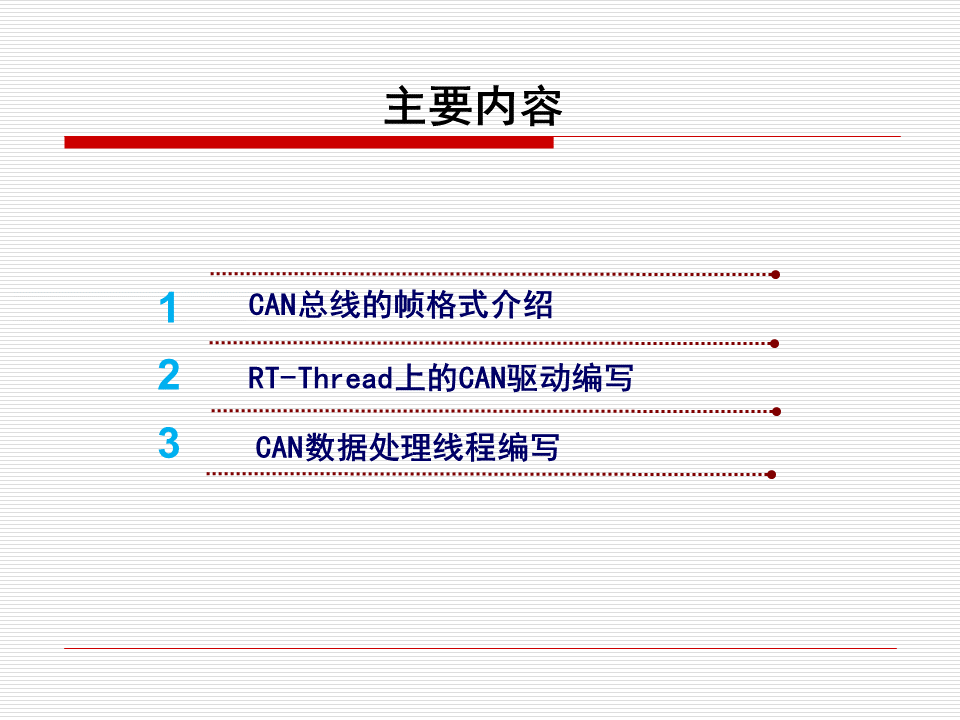 主要内容

1 CAN总线的帧格式介绍

2 RT-Thread上的CAN驱动编写

3 CAN数据处理线程编写